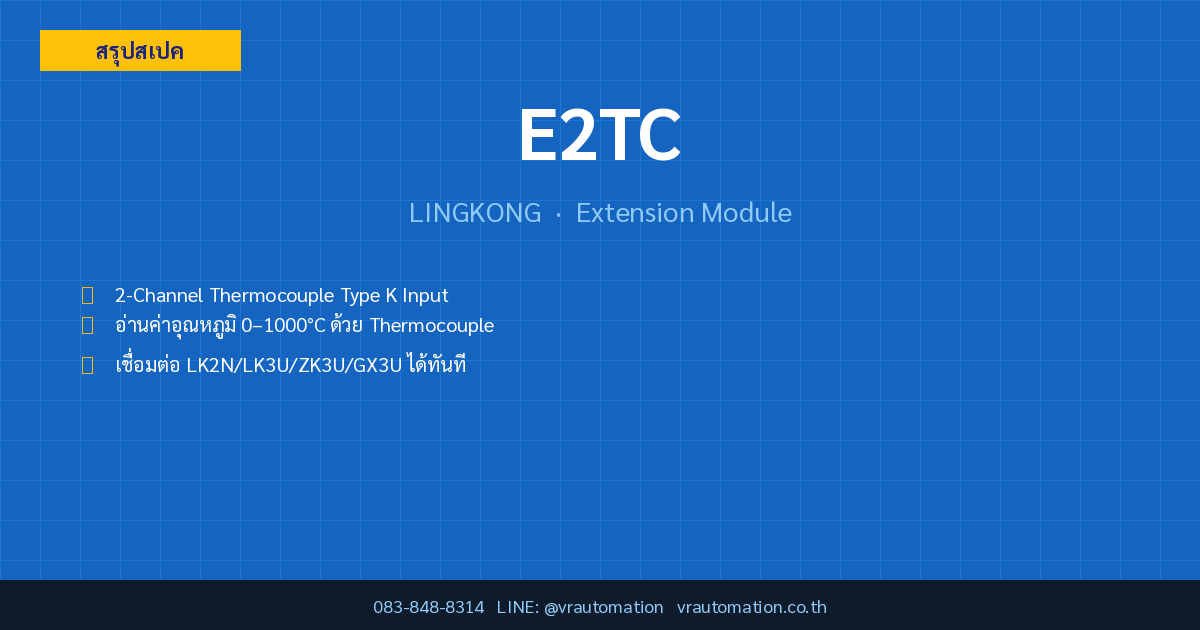 สรุปสเปค

E2TC

LINGKONG · Extension Module

2-Channel Thermocouple Type K Input
อ่านค่าอุณหภูมิ 0–1000°C ด้วย Thermocouple
เชื่อมต่อ LK2N/LK3U/ZK3U/GX3U ได้ทันที

083-848-8314 LINE: @vrautomation vrautomation.co.th